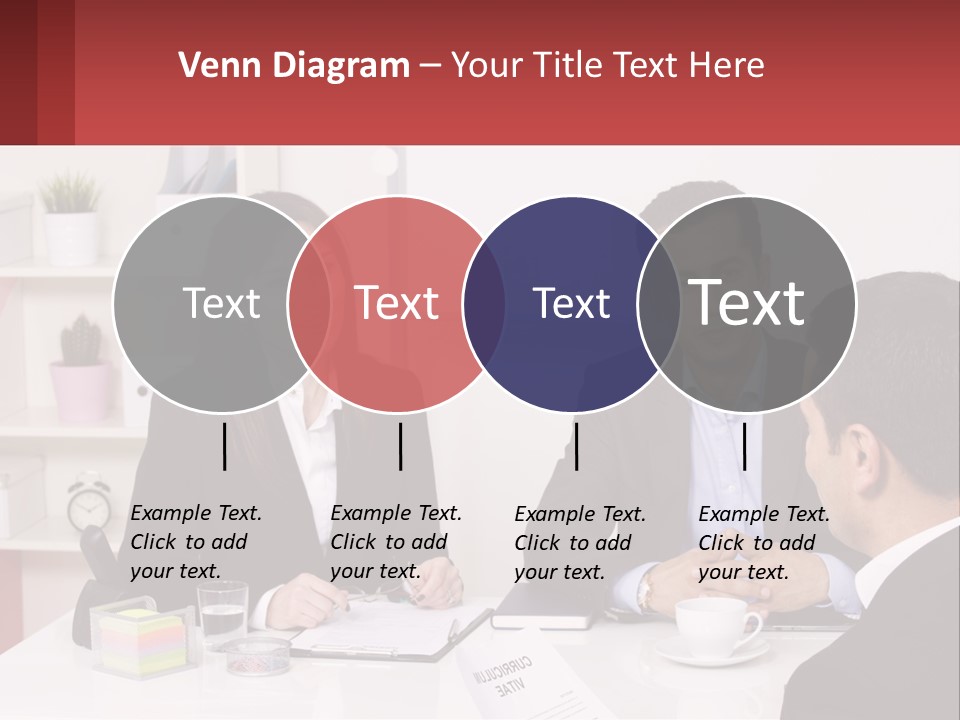 Venn Diagram – Your Title Text Here

Text

Text

Text

Text

Example Text. Click to add your text.

Example Text. Click to add your text.

Example Text. Click to add your text.

Example Text. Click to add your text.

CURRICULUM VITAE